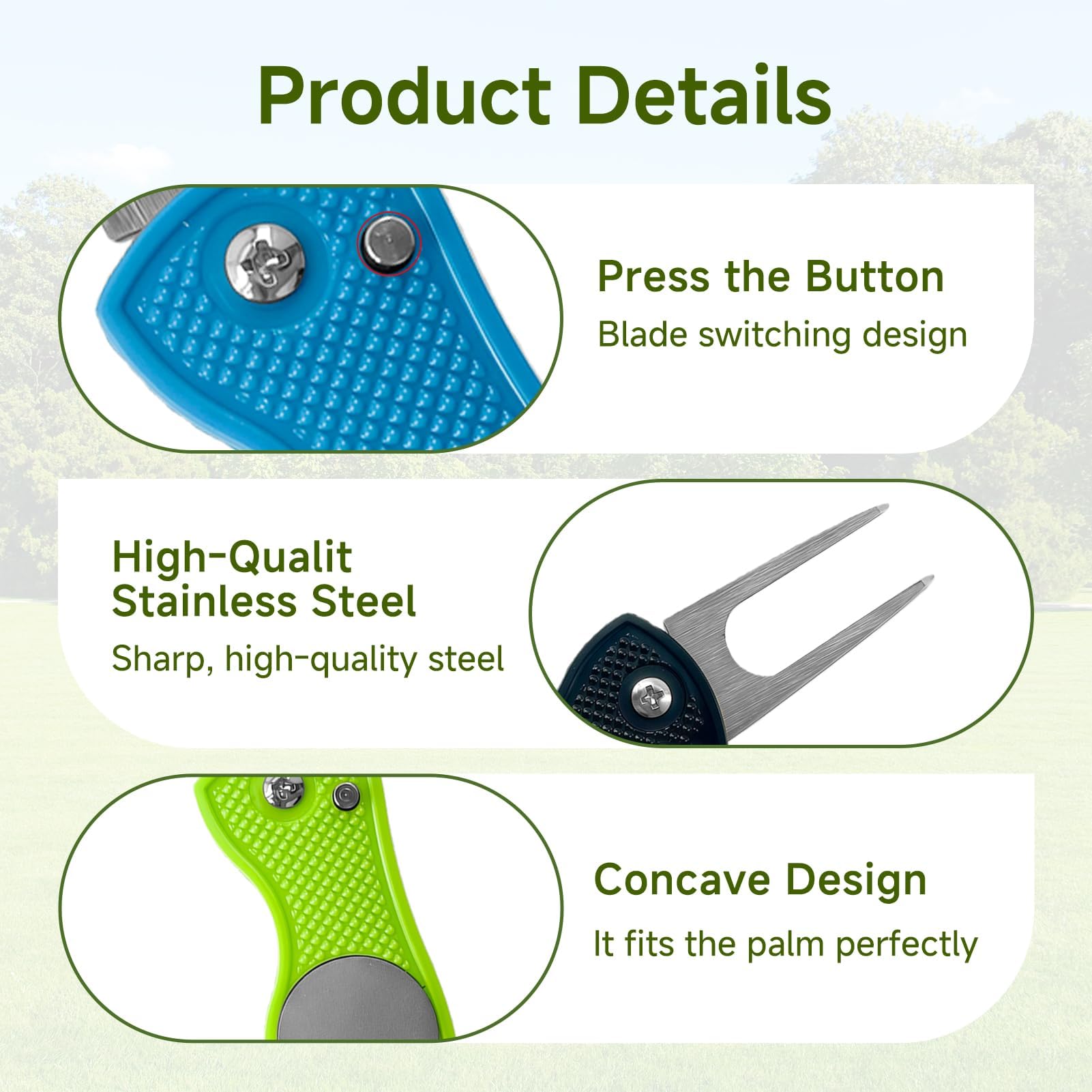 Product Details

Press the Button

Blade switching design

High-Qualit Stainless Steel

Sharp, high-quality steel

Concave Design

It fits the palm perfectly